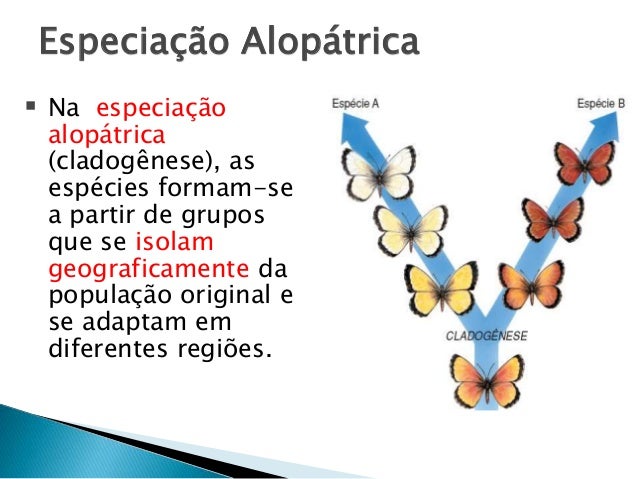 Especiação Alopátrica

▪ Na especiação alopátrica (cladogênese), as espécies formam-se a partir de grupos que se isolam geograficamente da população original e se adaptam em diferentes regiões.

Espécie A

Espécie B

CLADOGÊNESE